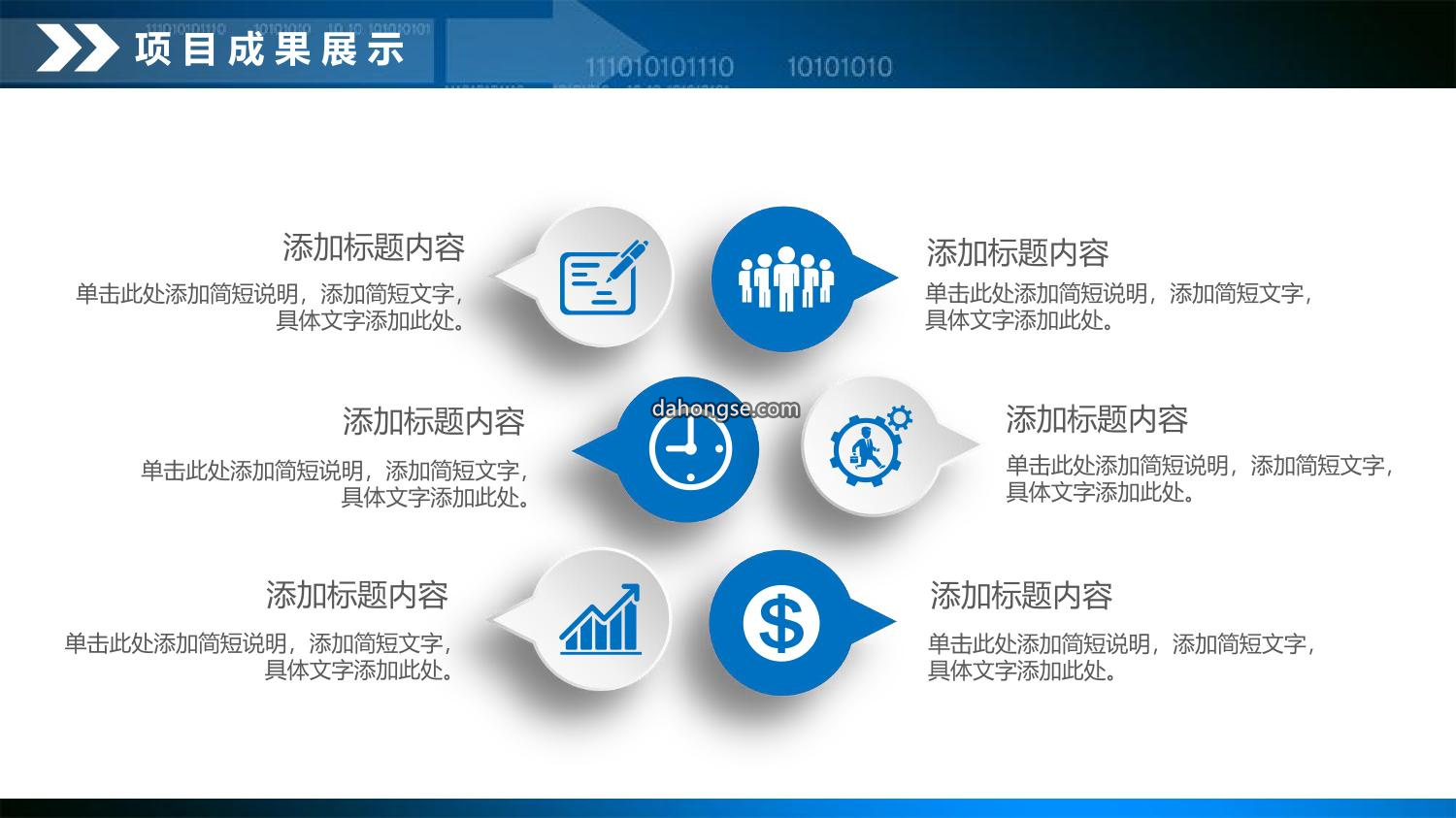 项目成果展示

111010101110 10101010

添加标题内容
单击此处添加简短说明，添加简短文字，具体文字添加此处。

添加标题内容
单击此处添加简短说明，添加简短文字，具体文字添加此处。

添加标题内容
单击此处添加简短说明，添加简短文字，具体文字添加此处。

dahongse.com

添加标题内容
单击此处添加简短说明，添加简短文字，具体文字添加此处。

添加标题内容
单击此处添加简短说明，添加简短文字，具体文字添加此处。

添加标题内容
单击此处添加简短说明，添加简短文字，具体文字添加此处。